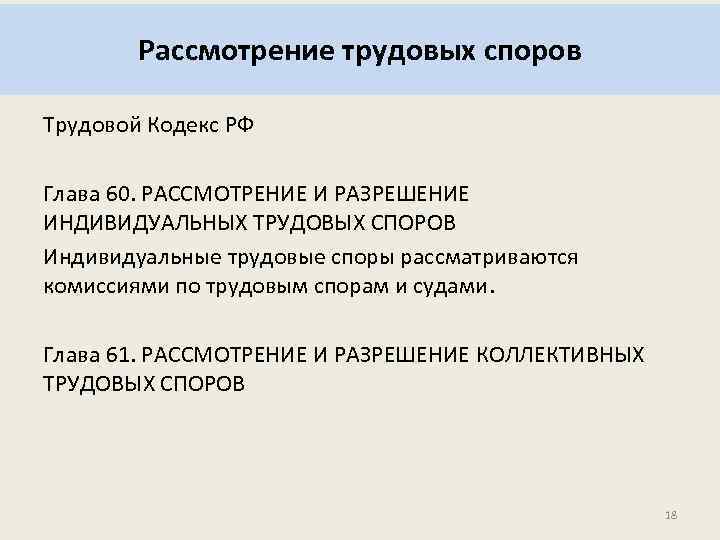 Рассмотрение трудовых споров

Трудовой Кодекс РФ

Глава 60. РАССМОТРЕНИЕ И РАЗРЕШЕНИЕ ИНДИВИДУАЛЬНЫХ ТРУДОВЫХ СПОРОВ

Индивидуальные трудовые споры рассматриваются комиссиями по трудовым спорам и судами.

Глава 61. РАССМОТРЕНИЕ И РАЗРЕШЕНИЕ КОЛЛЕКТИВНЫХ ТРУДОВЫХ СПОРОВ

18